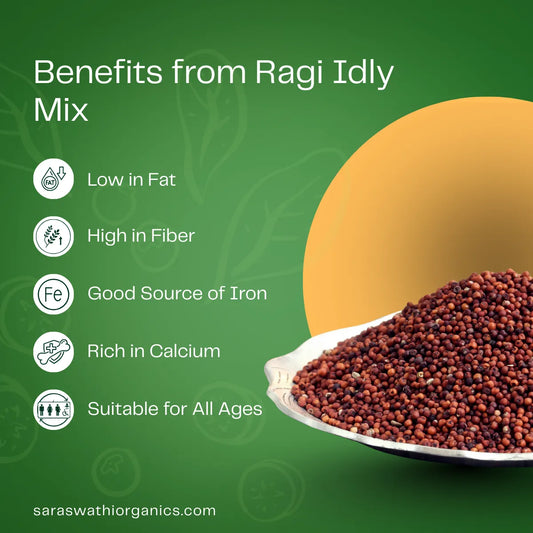 Benefits from Ragi Idly Mix

FAT

Low in Fat

High in Fiber

Fe

Good Source of Iron

Rich in Calcium

Suitable for All Ages

saraswathiorganics.com